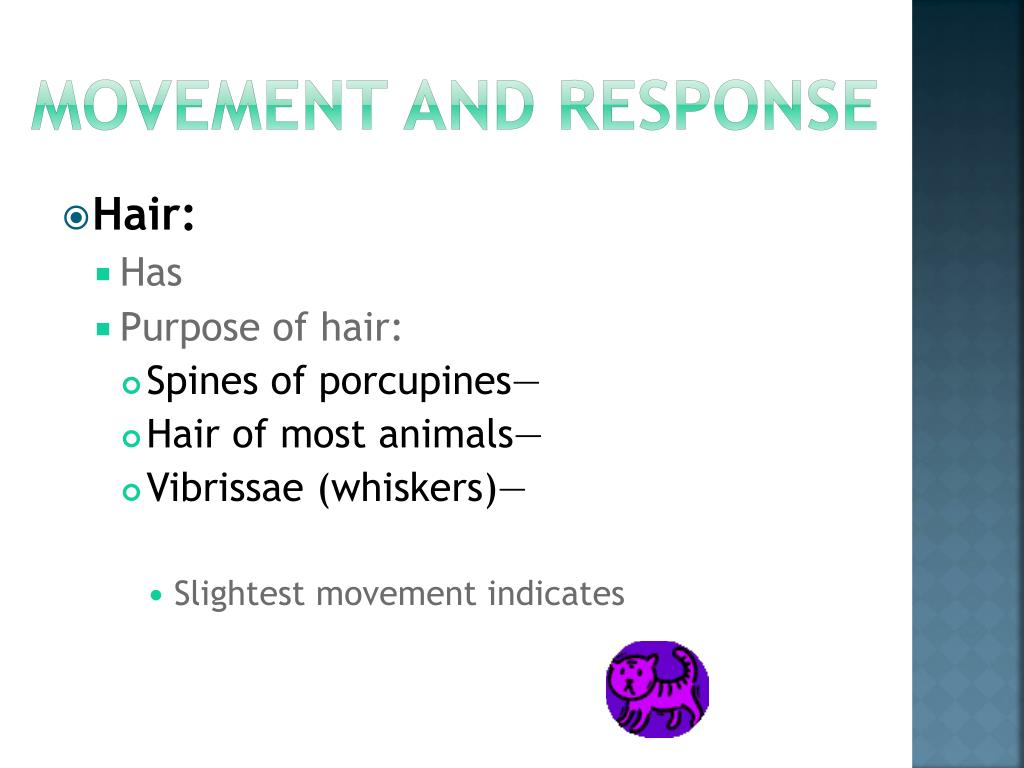 MOVEMENT AND RESPONSE

Hair:

Has

Purpose of hair:

Spines of porcupines—

Hair of most animals—

Vibrissae (whiskers)—

Slightest movement indicates